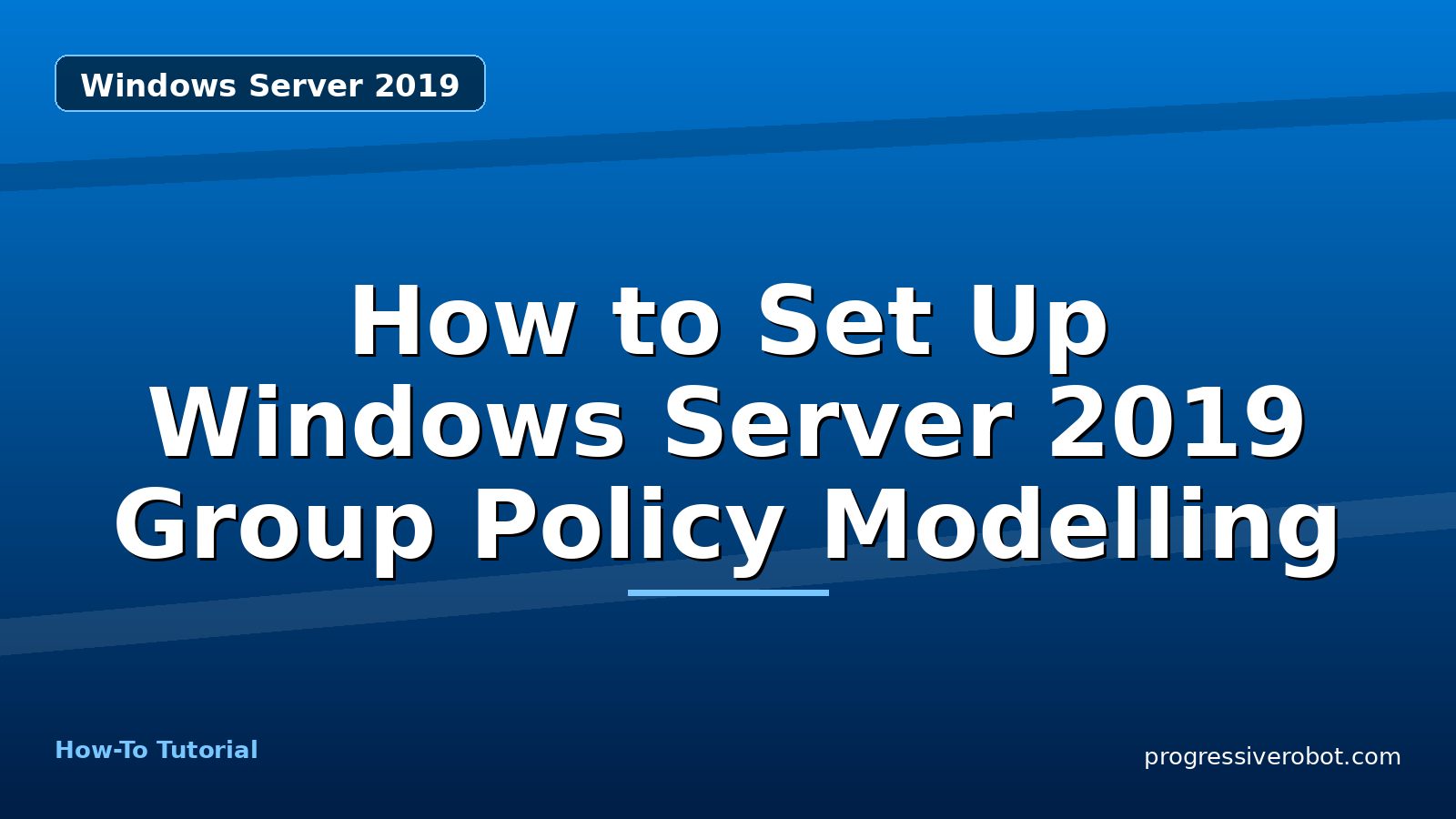 Windows Server 2019

How to Set Up Windows Server 2019 Group Policy Modelling

How-To Tutorial

progressiverobot.com